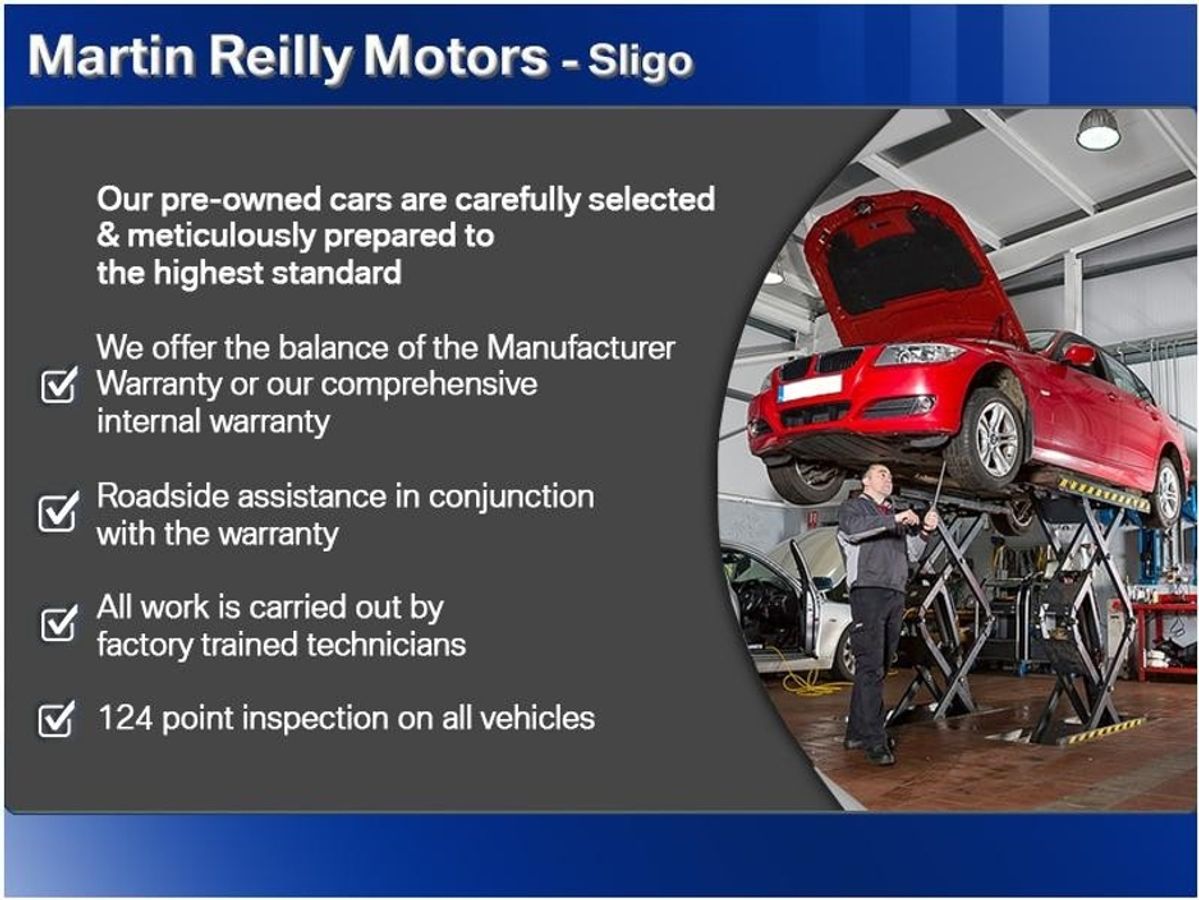 Martin Reilly Motors - Sligo

Our pre-owned cars are carefully selected & meticulously prepared to the highest standard

We offer the balance of the Manufacturer Warranty or our comprehensive internal warranty

Roadside assistance in conjunction with the warranty

All work is carried out by factory trained technicians

124 point inspection on all vehicles